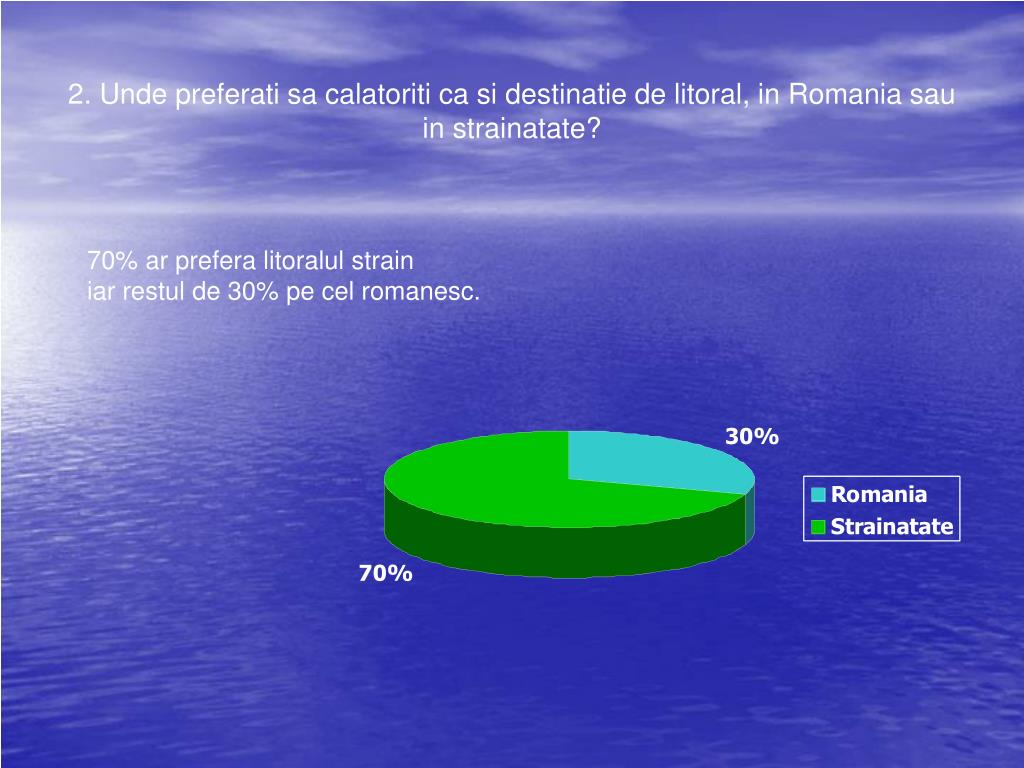 2. Unde preferati sa calatoriti ca si destinatie de litoral, in Romania sau in strainatate?

70% ar prefera litoralul strain
iar restul de 30% pe cel romanesc.

30%

70%

Romania
Strainatate